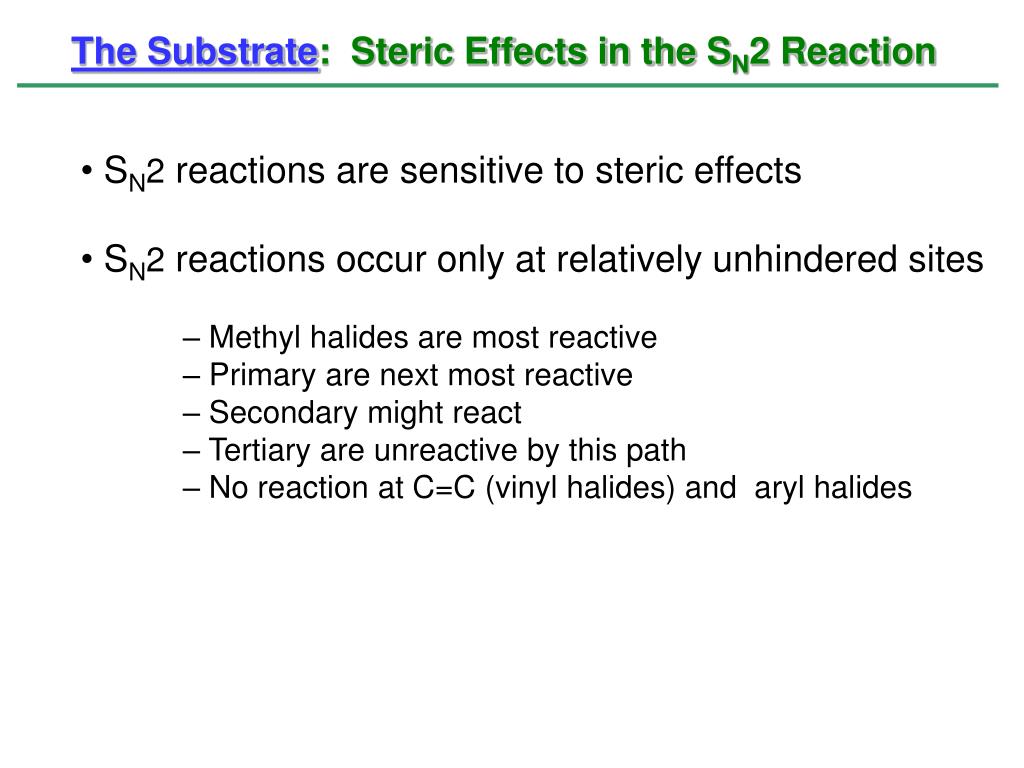 The Substrate: Steric Effects in the $S_N2$ Reaction

• $S_N2$ reactions are sensitive to steric effects

• $S_N2$ reactions occur only at relatively unhindered sites

– Methyl halides are most reactive
– Primary are next most reactive
– Secondary might react
– Tertiary are unreactive by this path
– No reaction at C=C (vinyl halides) and aryl halides